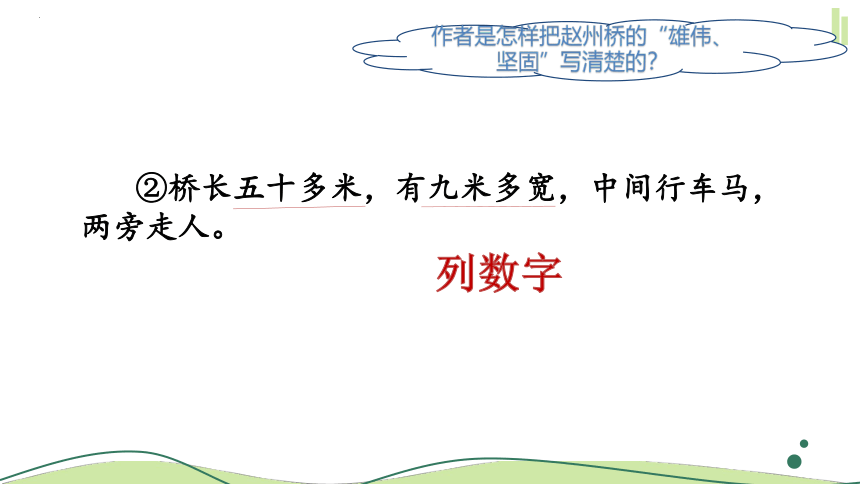 作者是怎样把赵州桥的“雄伟、坚固”写清楚的?

②桥长五十多米，有九米多宽，中间行车马，两旁走人。

列数字